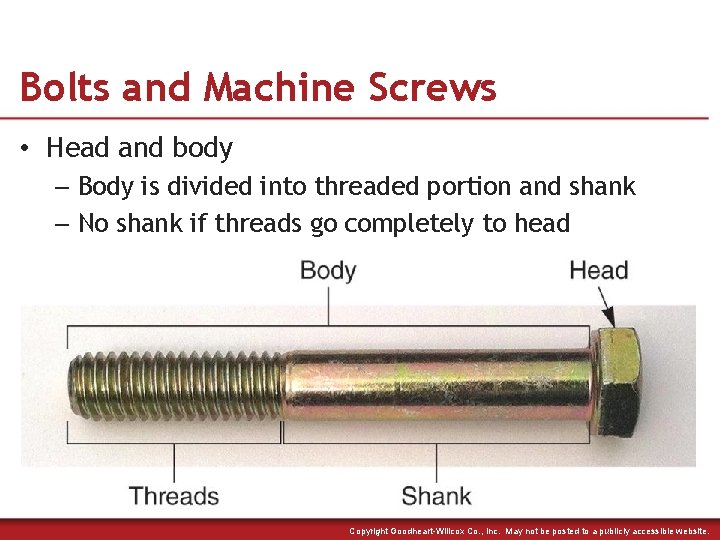 Bolts and Machine Screws

• Head and body
– Body is divided into threaded portion and shank
– No shank if threads go completely to head

Body

Head

Threads

Shank

Copyright Goodheart-Willcox Co., Inc. May not be posted to a publicly accessible website.